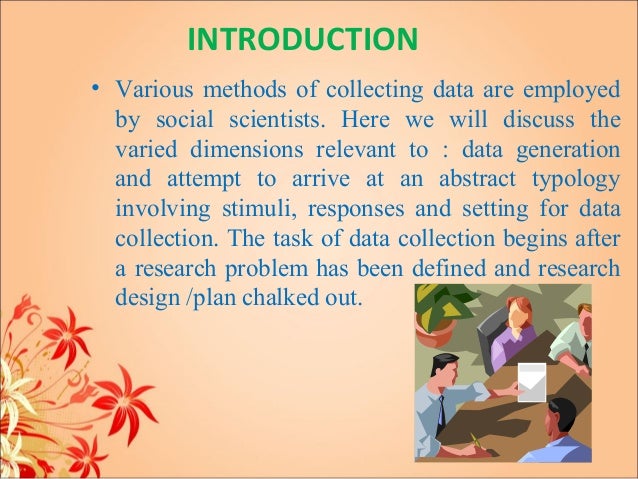 INTRODUCTION

• Various methods of collecting data are employed by social scientists. Here we will discuss the varied dimensions relevant to : data generation and attempt to arrive at an abstract typology involving stimuli, responses and setting for data collection. The task of data collection begins after a research problem has been defined and research design /plan chalked out.